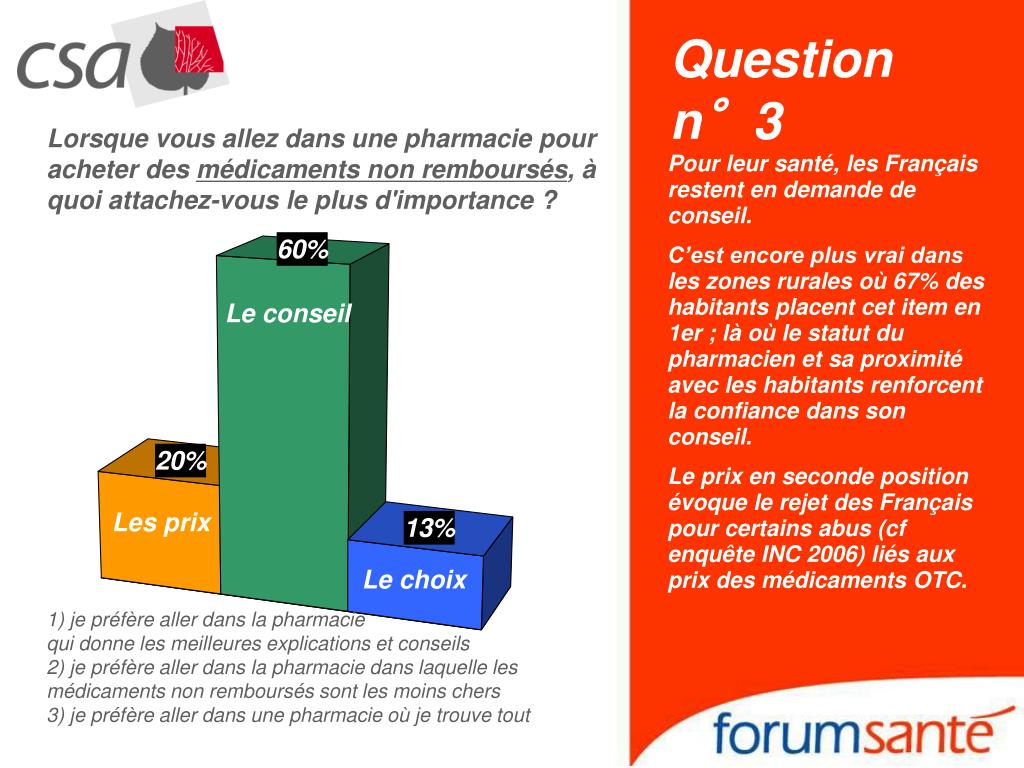 csa

Lorsque vous allez dans une pharmacie pour acheter des médicaments non remboursés, à quoi attachez-vous le plus d'importance ?

60%
Le conseil
20%
Les prix
13%
Le choix

1) je préfère aller dans la pharmacie qui donne les meilleures explications et conseils
2) je préfère aller dans la pharmacie dans laquelle les médicaments non remboursés sont les moins chers
3) je préfère aller dans une pharmacie où je trouve tout

Question n° 3

Pour leur santé, les Français restent en demande de conseil.

C'est encore plus vrai dans les zones rurales où 67% des habitants placent cet item en 1er ; là où le statut du pharmacien et sa proximité avec les habitants renforcent la confiance dans son conseil.

Le prix en seconde position évoque le rejet des Français pour certains abus (cf enquête INC 2006) liés aux prix des médicaments OTC.

forumsanté